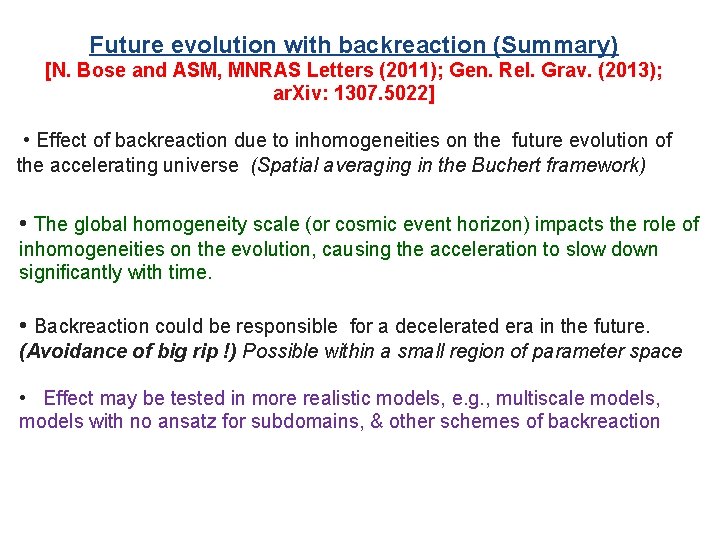 Future evolution with backreaction (Summary)
[N. Bose and ASM, MNRAS Letters (2011); Gen. Rel. Grav. (2013); arXiv: 1307.5022]

• Effect of backreaction due to inhomogeneities on the future evolution of the accelerating universe (Spatial averaging in the Buchert framework)

• The global homogeneity scale (or cosmic event horizon) impacts the role of inhomogeneities on the evolution, causing the acceleration to slow down significantly with time.

• Backreaction could be responsible for a decelerated era in the future. (Avoidance of big rip !) Possible within a small region of parameter space

• Effect may be tested in more realistic models, e.g., multiscale models, models with no ansatz for subdomains, & other schemes of backreaction